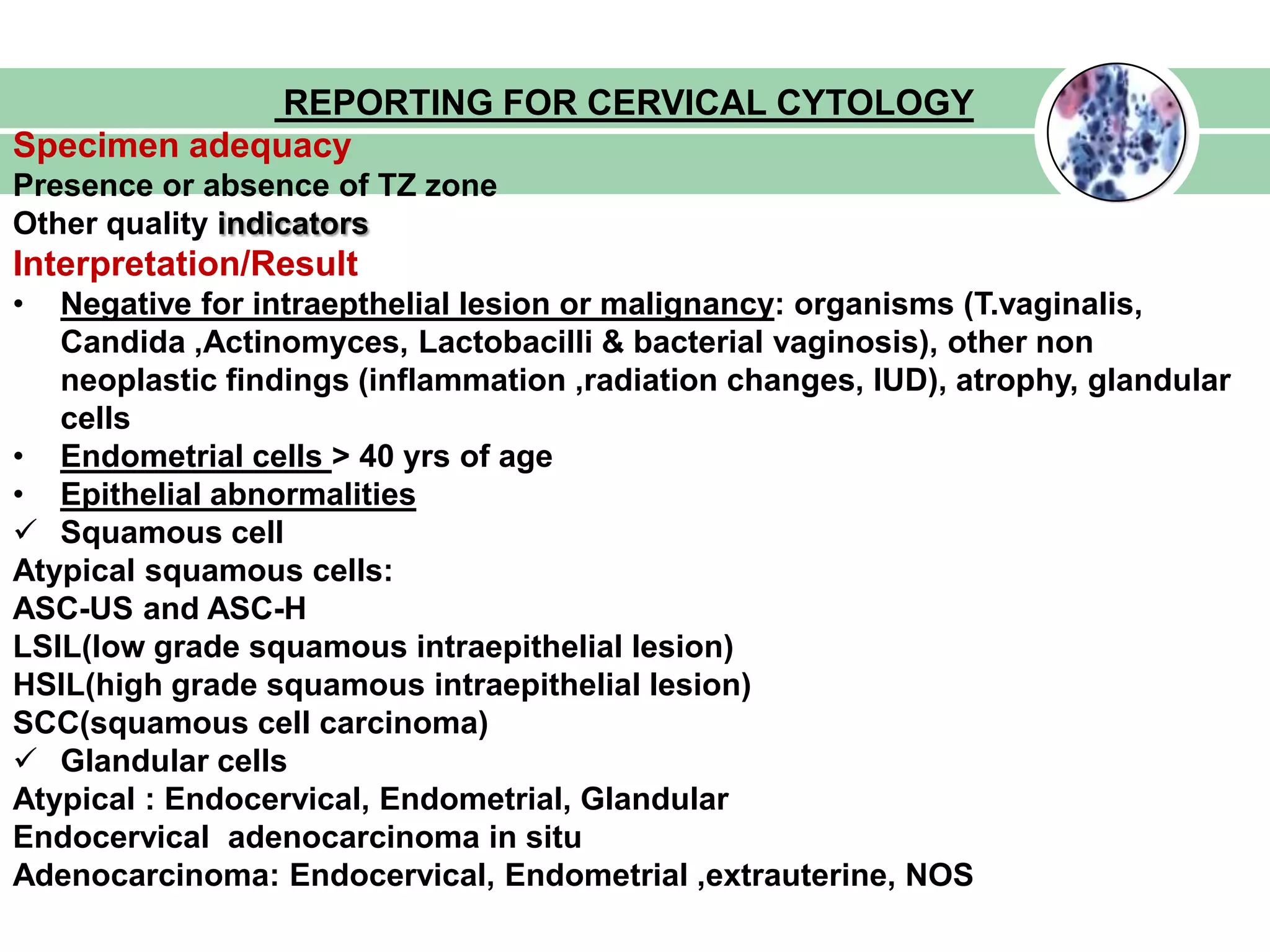 REPORTING FOR CERVICAL CYTOLOGY

Specimen adequacy

Presence or absence of TZ zone

Other quality indicators

Interpretation/Result

• Negative for intraepthelial lesion or malignancy: organisms (T.vaginalis, Candida ,Actinomyces, Lactobacilli & bacterial vaginosis), other non neoplastic findings (inflammation ,radiation changes, IUD), atrophy, glandular cells

• Endometrial cells > 40 yrs of age

• Epithelial abnormalities

✓ Squamous cell

Atypical squamous cells:

ASC-US and ASC-H

LSIL(low grade squamous intraepithelial lesion)

HSIL(high grade squamous intraepithelial lesion)

SCC(squamous cell carcinoma)

✓ Glandular cells

Atypical : Endocervical, Endometrial, Glandular

Endocervical adenocarcinoma in situ

Adenocarcinoma: Endocervical, Endometrial ,extrauterine, NOS